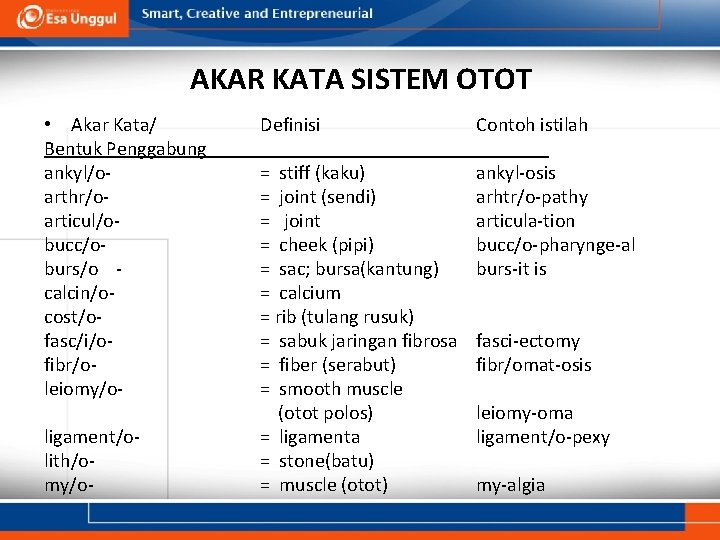 Esa Unggul Smart, Creative and Entrepreneurial

AKAR KATA SISTEM OTOT

| • Akar Kata/ Bentuk Penggabung | Definisi | Contoh istilah |
|---|---|---|
| ankyl/o- | = stiff (kaku) | ankyl-osis |
| arthr/o- | = joint (sendi) | arhtr/o-pathy |
| articul/o- | = joint | articula-tion |
| bucc/o- | = cheek (pipi) | bucc/o-pharynge-al |
| burs/o - | = sac; bursa(kantung) | burs-it is |
| calcin/o- | = calcium | |
| cost/o- | = rib (tulang rusuk) | |
| fasc/i/o- | = sabuk jaringan fibrosa | fasci-ectomy |
| fibr/o- | = fiber (serabut) | fibr/omat-osis |
| leiomy/o- | = smooth muscle (otot polos) | leiomy-oma |
| ligament/o- | = ligamenta | ligament/o-pexy |
| lith/o- | = stone(batu) | |
| my/o- | = muscle (otot) | my-algia |